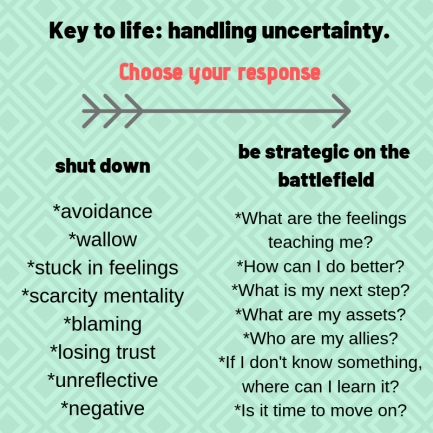 Key to life: handling uncertainty.

Choose your response

shut down

*avoidance
*wallow
*stuck in feelings
*scarcity mentality
*blaming
*losing trust
*unreflective
*negative

be strategic on the battlefield

*What are the feelings teaching me?
*How can I do better?
*What is my next step?
*What are my assets?
*Who are my allies?
*If I don't know something, where can I learn it?
*Is it time to move on?